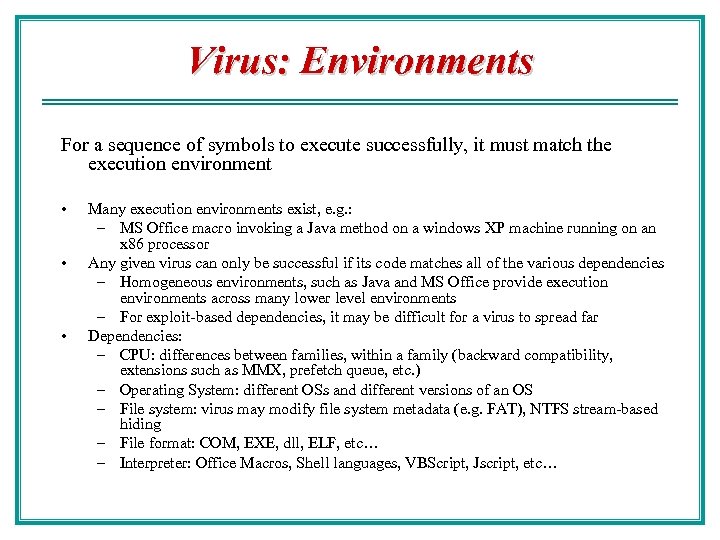 Virus: Environments

For a sequence of symbols to execute successfully, it must match the execution environment

• Many execution environments exist, e.g.:
  – MS Office macro invoking a Java method on a windows XP machine running on an x86 processor
• Any given virus can only be successful if its code matches all of the various dependencies
  – Homogeneous environments, such as Java and MS Office provide execution environments across many lower level environments
  – For exploit-based dependencies, it may be difficult for a virus to spread far
• Dependencies:
  – CPU: differences between families, within a family (backward compatibility, extensions such as MMX, prefetch queue, etc.)
  – Operating System: different OSs and different versions of an OS
  – File system: virus may modify file system metadata (e.g. FAT), NTFS stream-based hiding
  – File format: COM, EXE, dll, ELF, etc…
  – Interpreter: Office Macros, Shell languages, VBScript, Jscript, etc…